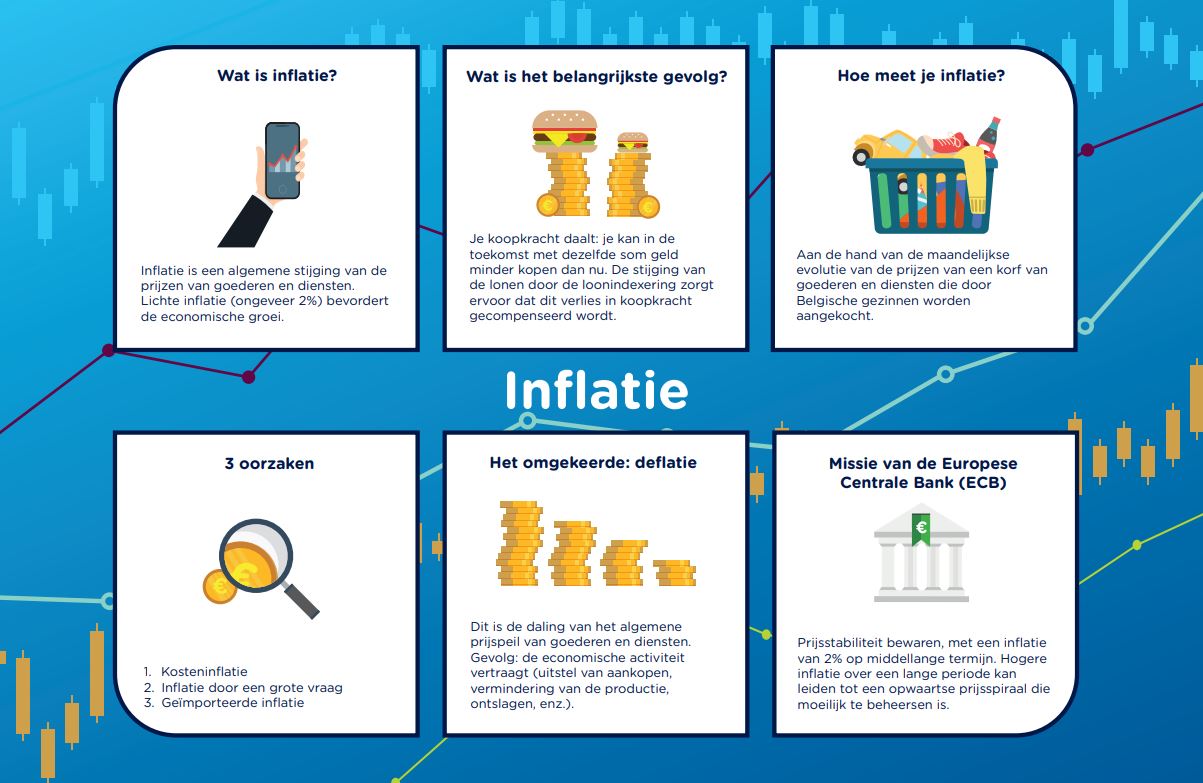 Wat is inflatie?

Inflatie is een algemene stijging van de prijzen van goederen en diensten. Lichte inflatie (ongeveer 2%) bevordert de economische groei.

Wat is het belangrijkste gevolg?

Je koopkracht daalt: je kan in de toekomst met dezelfde som geld minder kopen dan nu. De stijging van de lonen door de loonindexering zorgt ervoor dat dit verlies in koopkracht gecompenseerd wordt.

Hoe meet je inflatie?

Aan de hand van de maandelijkse evolutie van de prijzen van een korf van goederen en diensten die door Belgische gezinnen worden aangekocht.

Inflatie

3 oorzaken

1. Kosteninflatie
2. Inflatie door een grote vraag
3. Geïmporteerde inflatie

Het omgekeerde: deflatie

Dit is de daling van het algemene prijspeil van goederen en diensten. Gevolg: de economische activiteit vertraagt (uitstel van aankopen, vermindering van de productie, ontslagen, enz.).

Missie van de Europese Centrale Bank (ECB)

€

Prijsstabiliteit bewaren, met een inflatie van 2% op middellange termijn. Hogere inflatie over een lange periode kan leiden tot een opwaartse prijsspiraal die moeilijk te beheersen is.